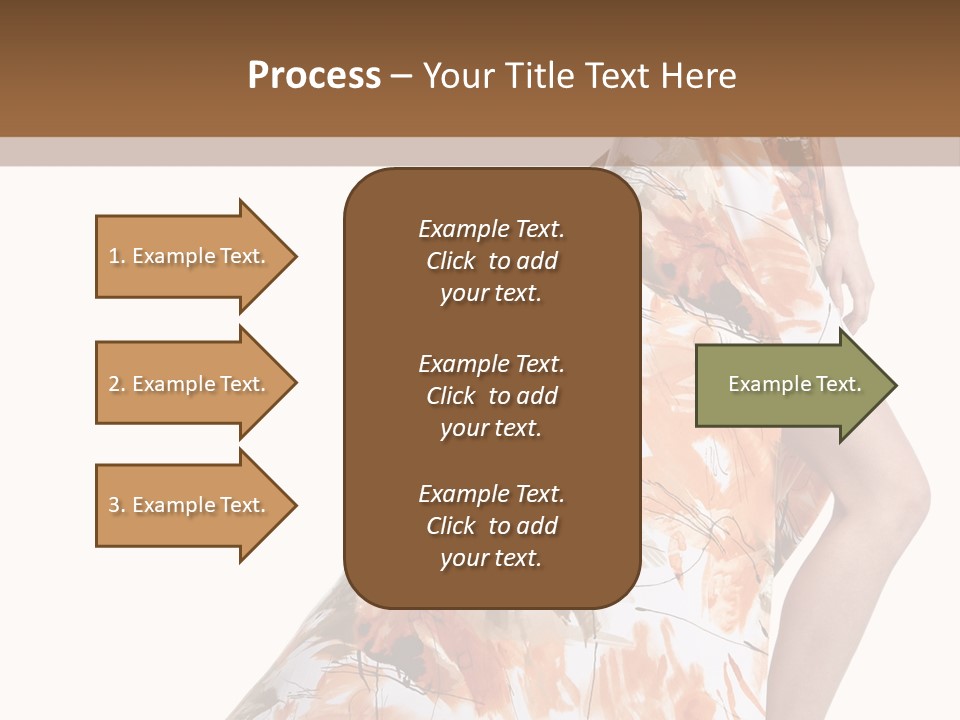 Process – Your Title Text Here

1. Example Text.

2. Example Text.

3. Example Text.

Example Text. Click to add your text.

Example Text. Click to add your text.

Example Text. Click to add your text.

Example Text.